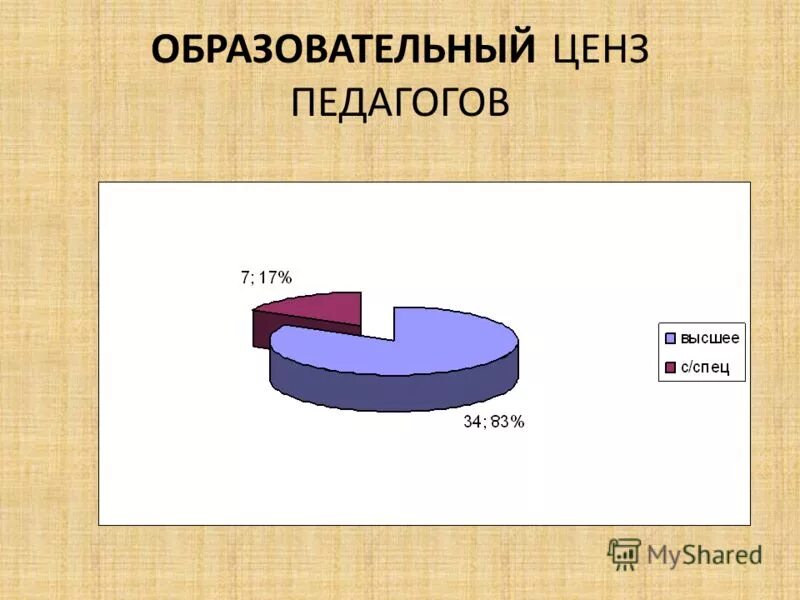 ОБРАЗОВАТЕЛЬНЫЙ ЦЕНЗ ПЕДАГОГОВ

7; 17%

34; 83%

высшее

с/спец

MyShared